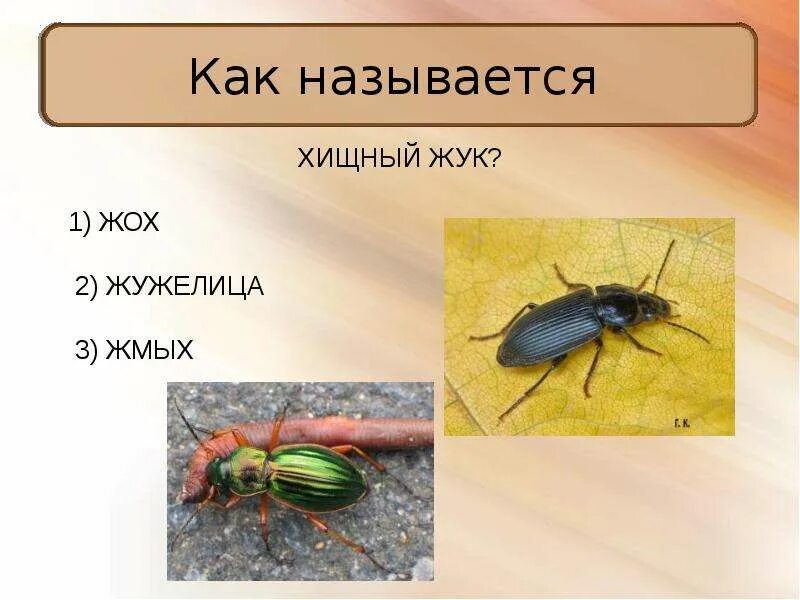 Как называется

ХИЩНЫЙ ЖУК?

1) ЖОХ

2) ЖУЖЕЛИЦА

3) ЖМЫХ

Г. К.